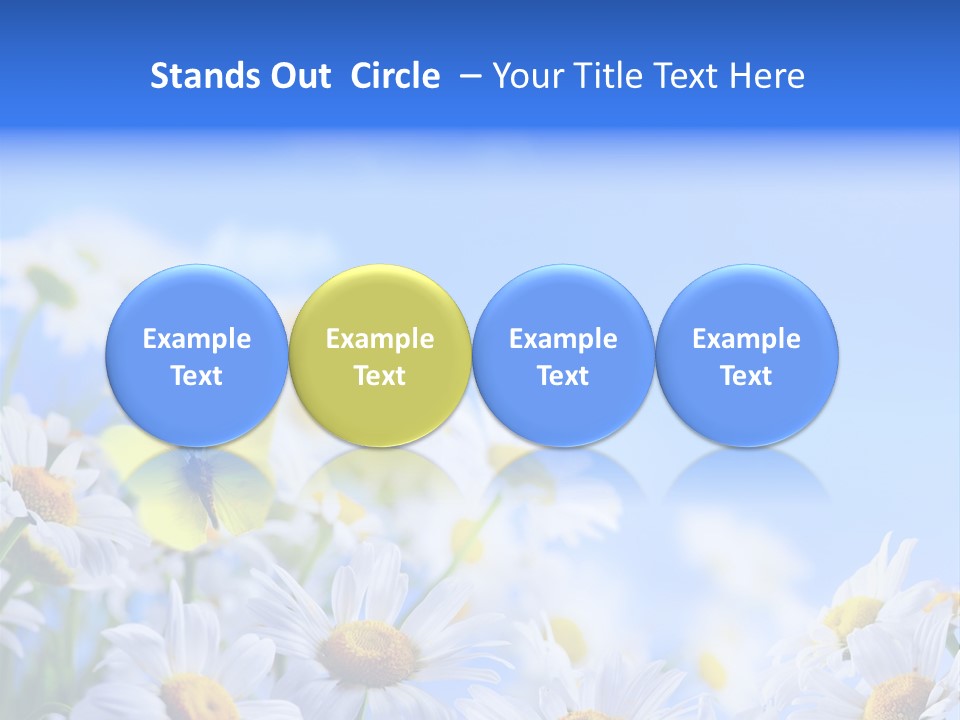 Stands Out Circle – Your Title Text Here

Example Text

Example Text

Example Text

Example Text